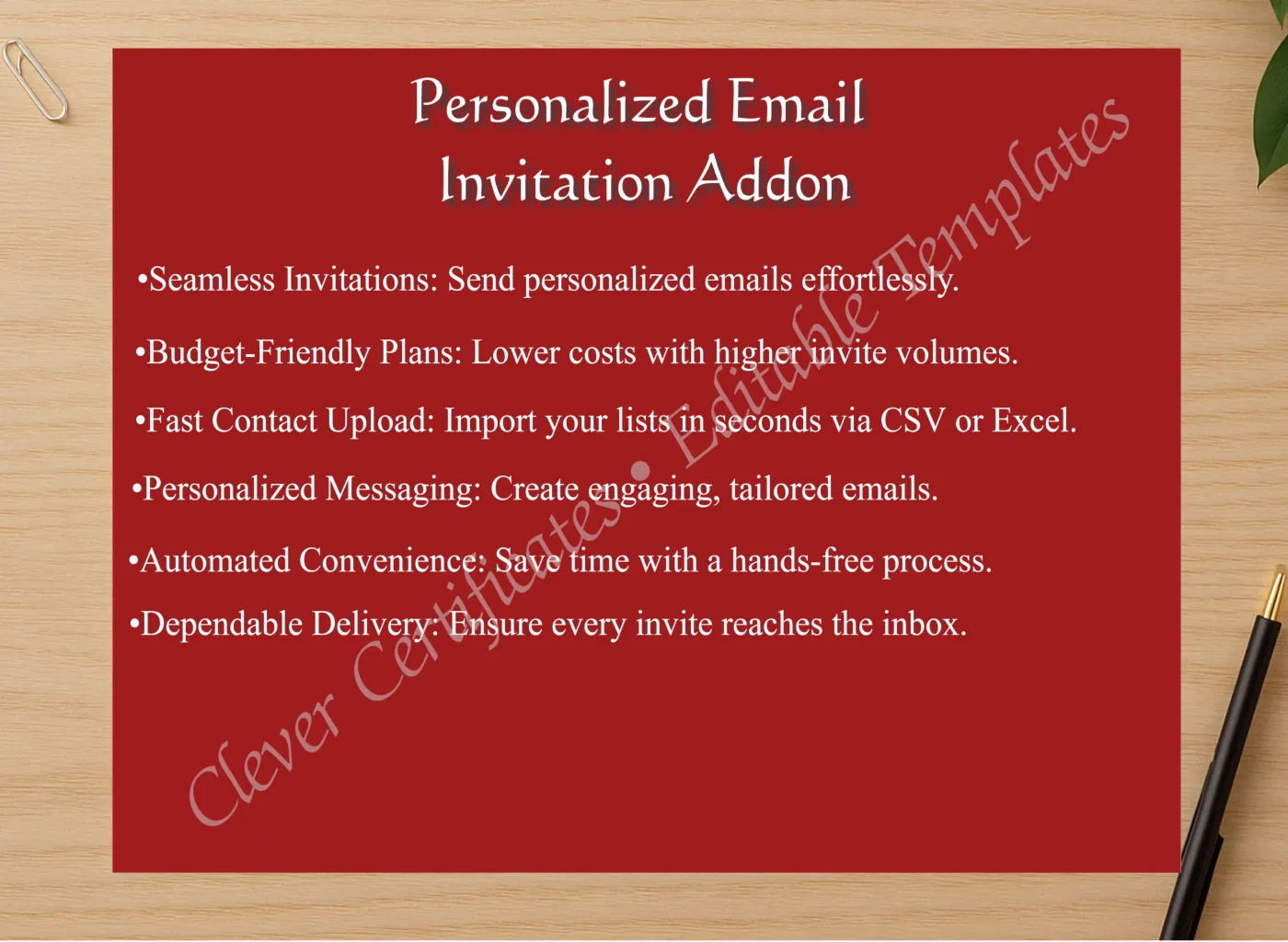 Personalized Email
Invitation Addon

•Seamless Invitations: Send personalized emails effortlessly.

•Budget-Friendly Plans: Lower costs with higher invite volumes.

•Fast Contact Upload: Import your lists in seconds via CSV or Excel.

•Personalized Messaging: Create engaging, tailored emails.

•Automated Convenience: Save time with a hands-free process.

•Dependable Delivery: Ensure every invite reaches the inbox.

Clever Certificates • Editable Templates